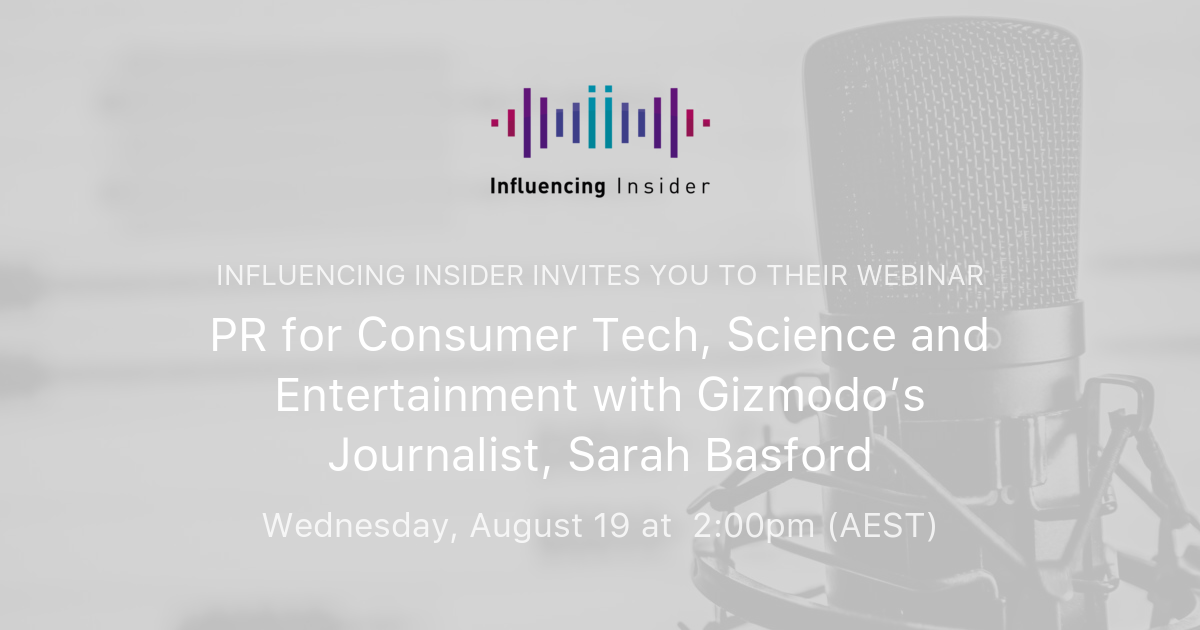 Influencing Insider

INFLUENCING INSIDER INVITES YOU TO THEIR WEBINAR

PR for Consumer Tech, Science and Entertainment with Gizmodo's Journalist, Sarah Basford

Wednesday, August 19 at 2:00pm (AEST)